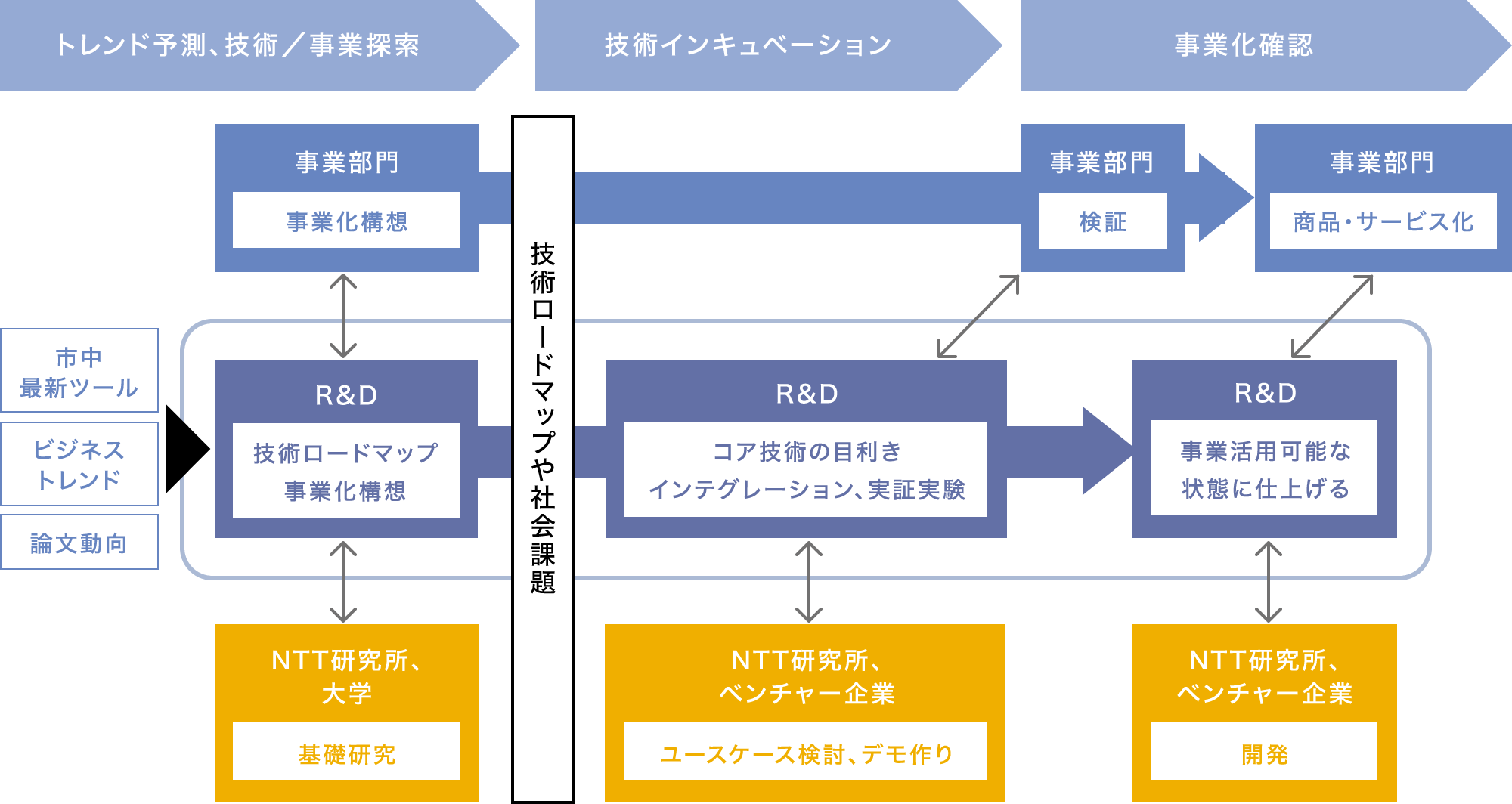 トレンド予測、技術／事業探索

技術インキュベーション

事業化確認

事業部門

事業化構想

技術ロードマップや社会課題

事業部門

検証

事業部門

商品・サービス化

市中
最新ツール

ビジネス
トレンド

論文動向

R&D

技術ロードマップ
事業化構想

R&D

コア技術の目利き
インテグレーション、実証実験

R&D

事業活用可能な
状態に仕上げる

NTT研究所、
大学

基礎研究

NTT研究所、
ベンチャー企業

ユースケース検討、デモ作り

NTT研究所、
ベンチャー企業

開発